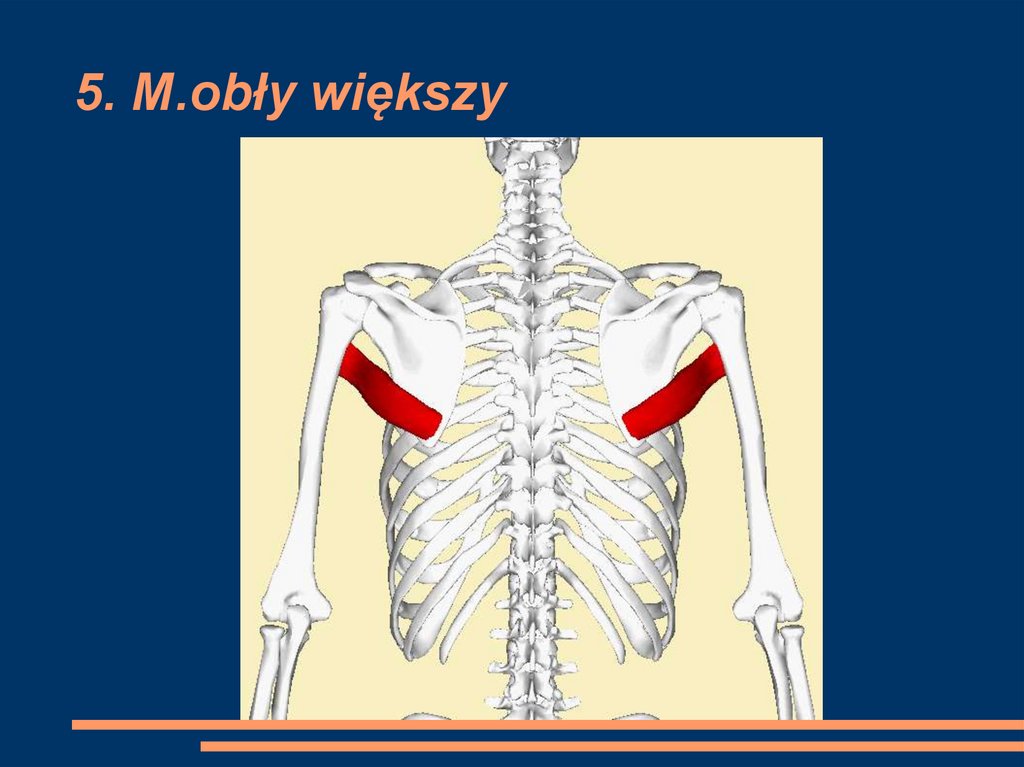 5. M.obły większy